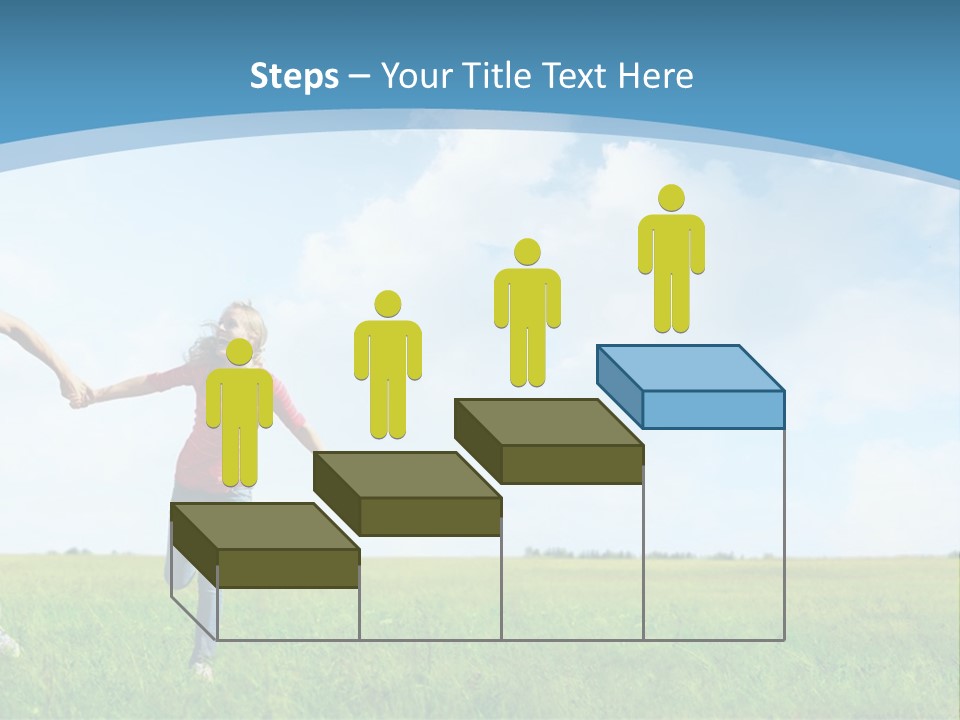 Steps – Your Title Text Here